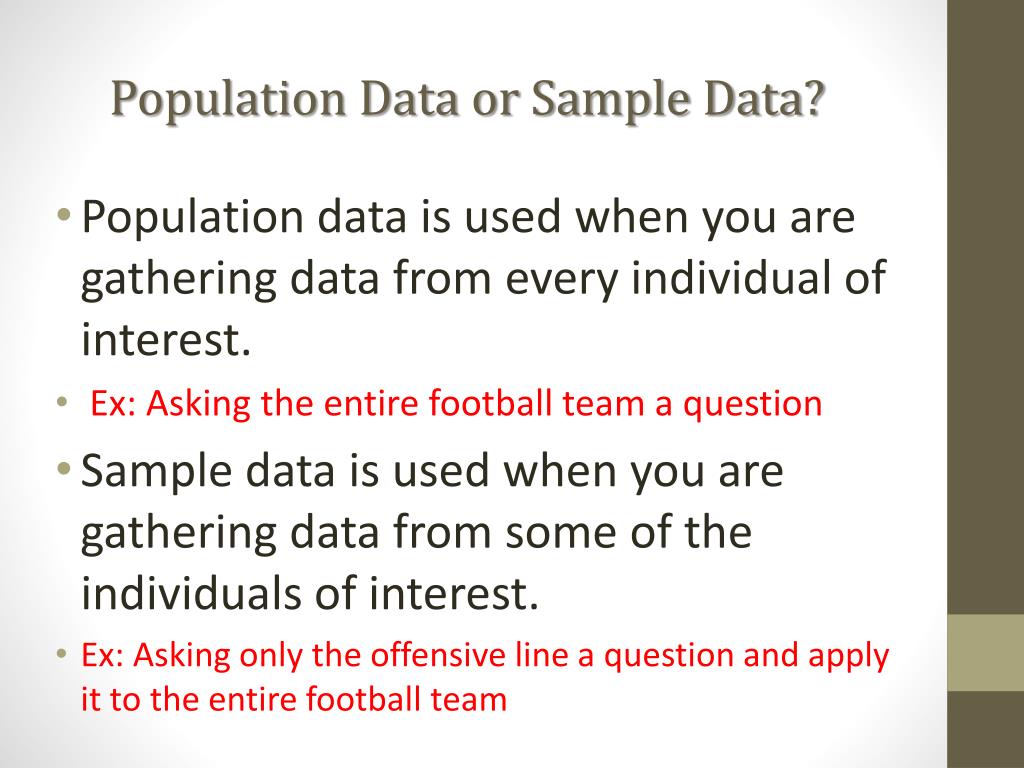 Population Data or Sample Data?

• Population data is used when you are gathering data from every individual of interest.

• Ex: Asking the entire football team a question

• Sample data is used when you are gathering data from some of the individuals of interest.

• Ex: Asking only the offensive line a question and apply it to the entire football team